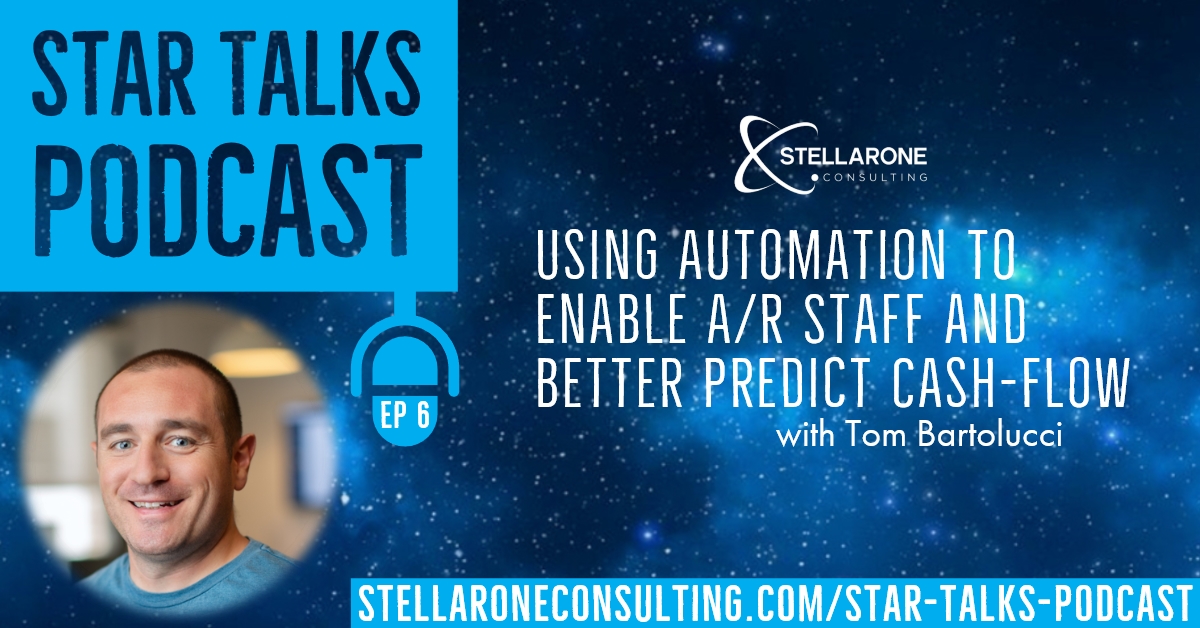 STAR TALKS PODCAST

EP 6

STELLARONE CONSULTING

USING AUTOMATION TO ENABLE A/R STAFF AND BETTER PREDICT CASH-FLOW

with Tom Bartolucci

STELLARONECONSULTING.COM/STAR-TALKS-PODCAST